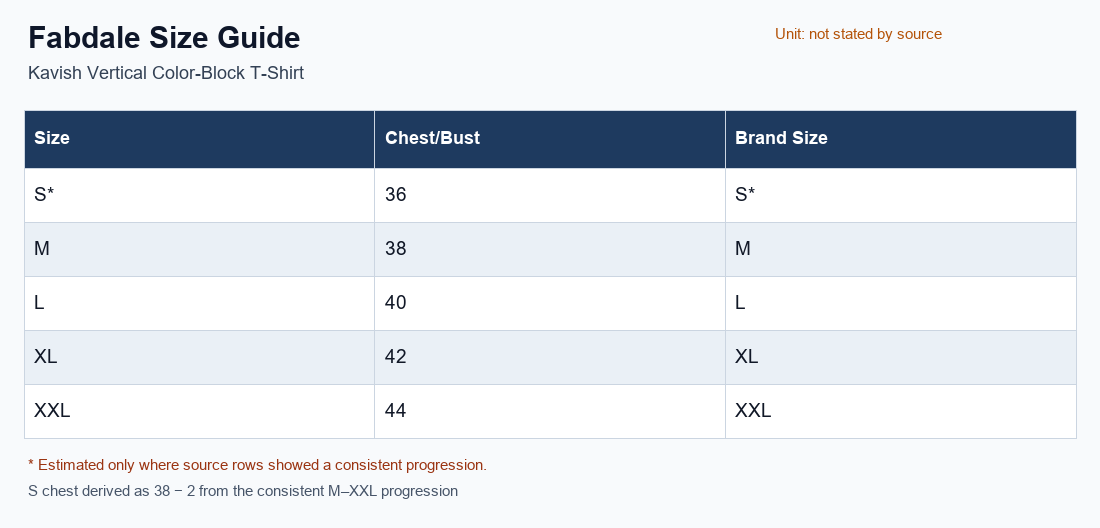 Fabdale Size Guide

Kavish Vertical Color-Block T-Shirt

Unit: not stated by source

| Size | Chest/Bust | Brand Size |
|---|---|---|
| S* | 36 | S* |
| M | 38 | M |
| L | 40 | L |
| XL | 42 | XL |
| XXL | 44 | XXL |

* Estimated only where source rows showed a consistent progression.

S chest derived as 38 − 2 from the consistent M–XXL progression